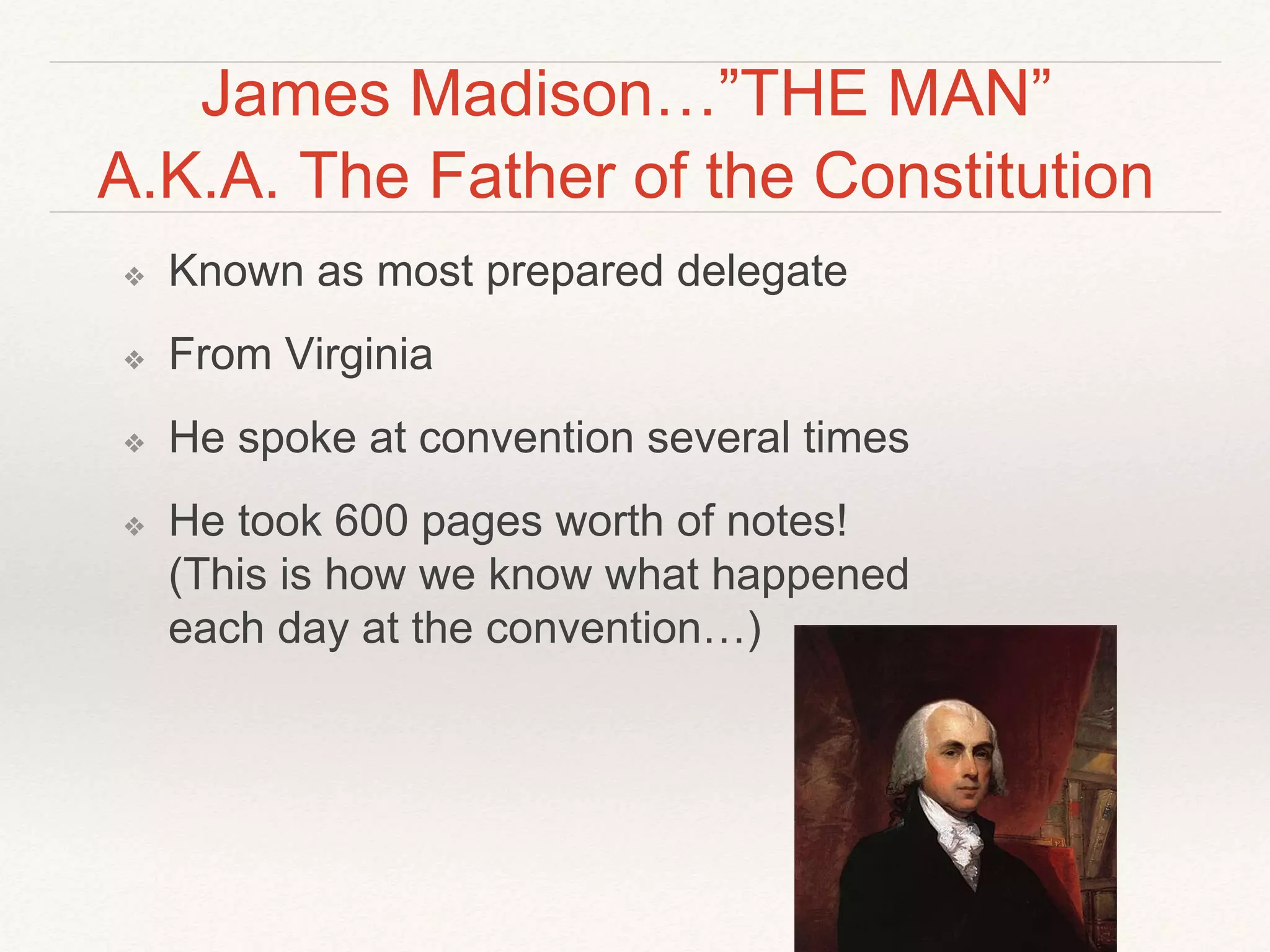 James Madison…”THE MAN”
A.K.A. The Father of the Constitution

❖ Known as most prepared delegate

❖ From Virginia

❖ He spoke at convention several times

❖ He took 600 pages worth of notes! (This is how we know what happened each day at the convention…)